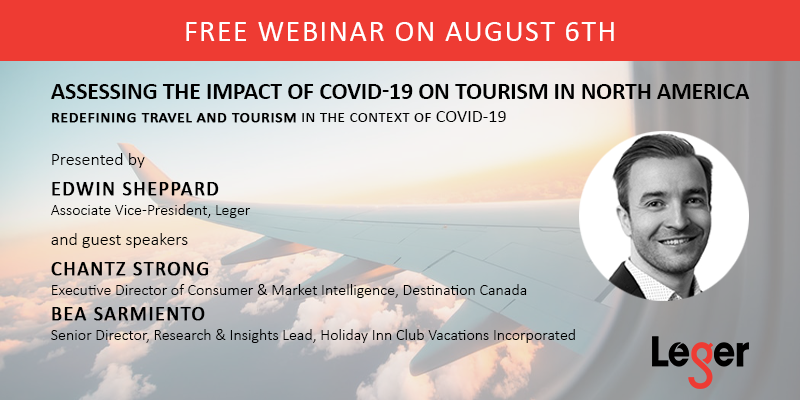 FREE WEBINAR ON AUGUST 6TH

ASSESSING THE IMPACT OF COVID-19 ON TOURISM IN NORTH AMERICA

REDEFINING TRAVEL AND TOURISM IN THE CONTEXT OF COVID-19

Presented by

EDWIN SHEPPARD

Associate Vice-President, Leger

and guest speakers

CHANTZ STRONG

Executive Director of Consumer & Market Intelligence, Destination Canada

BEA SARMIENTO

Senior Director, Research & Insights Lead, Holiday Inn Club Vacations Incorporated

Leger